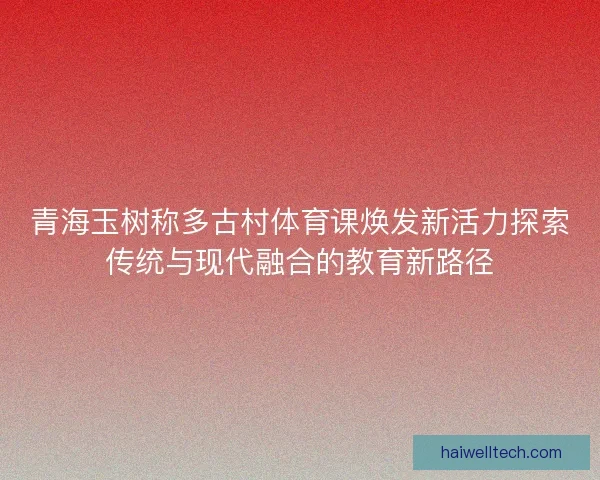 青海玉树称多古村体育课焕发新活力探索传统与现代融合的教育新路径

haiwelltech.com